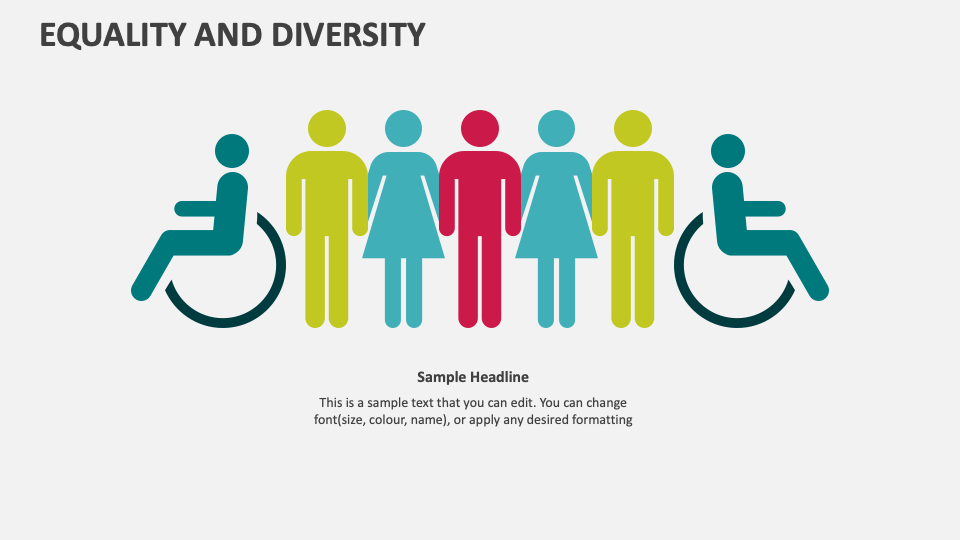 EQUALITY AND DIVERSITY

Sample Headline

This is a sample text that you can edit. You can change font(size, colour, name), or apply any desired formatting